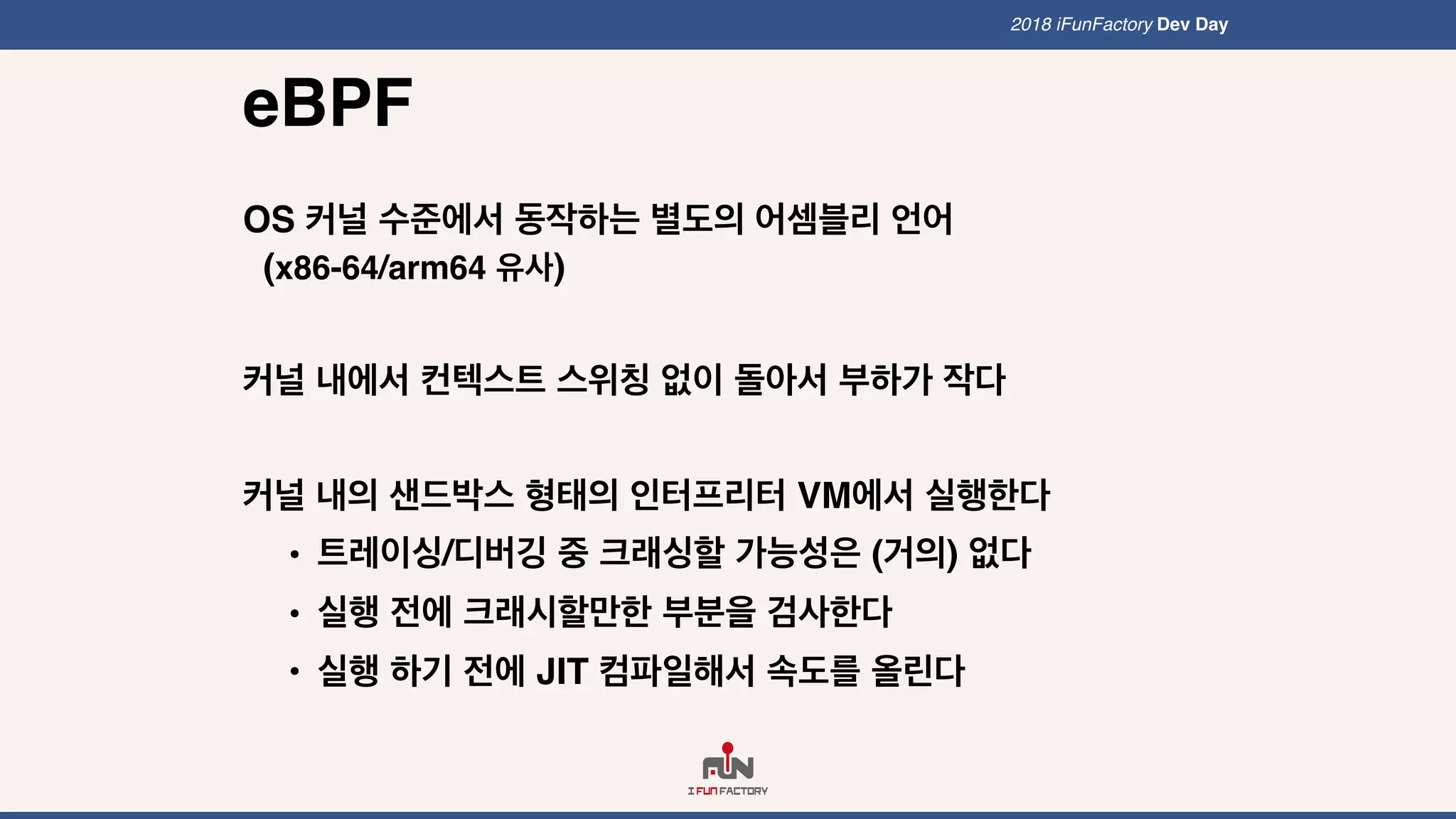 2018 iFunFactory Dev Day

eBPF

OS 커널 수준에서 동작하는 별도의 어셈블리 언어 (x86-64/arm64 유사)

커널 내에서 컨텍스트 스위칭 없이 돌아서 부하가 작다

커널 내의 샌드박스 형태의 인터프리터 VM에서 실행한다

• 트레이싱/디버깅 중 크래싱할 가능성은 (거의) 없다
• 실행 전에 크래시할만한 부분을 검사한다
• 실행 하기 전에 JIT 컴파일해서 속도를 올린다

FUN
I FUN FACTORY